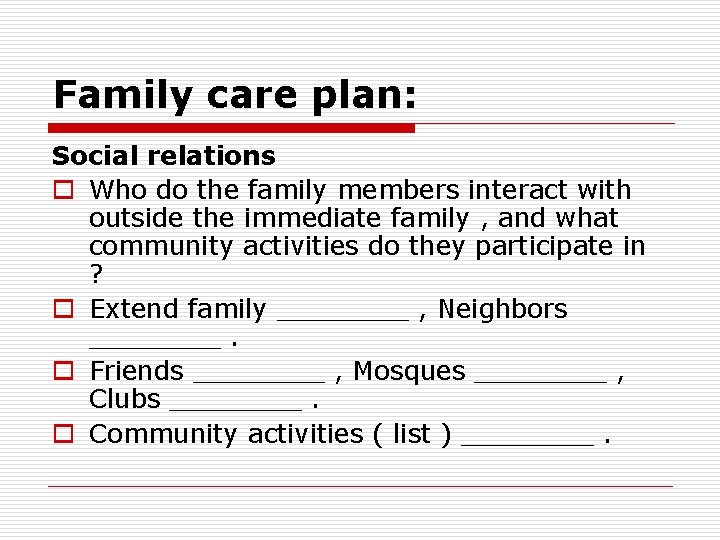 Family care plan:

Social relations

Who do the family members interact with outside the immediate family , and what community activities do they participate in ?

Extend family ________ , Neighbors ________ .

Friends ________ , Mosques ________ , Clubs ________ .

Community activities ( list ) ________ .